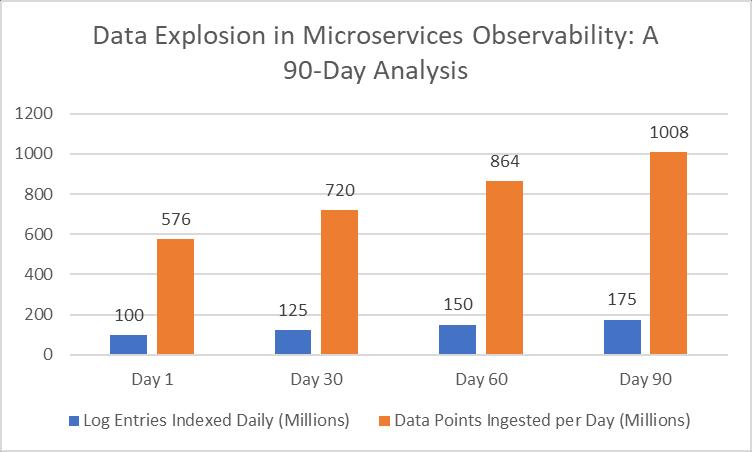 Data Explosion in Microservices Observability: A 90-Day Analysis

1200
1000
800
600
400
200
0

100
576
125
720
150
864
175
1008

Day 1
Day 30
Day 60
Day 90

Log Entries Indexed Daily (Millions)
Data Points Ingested per Day (Millions)